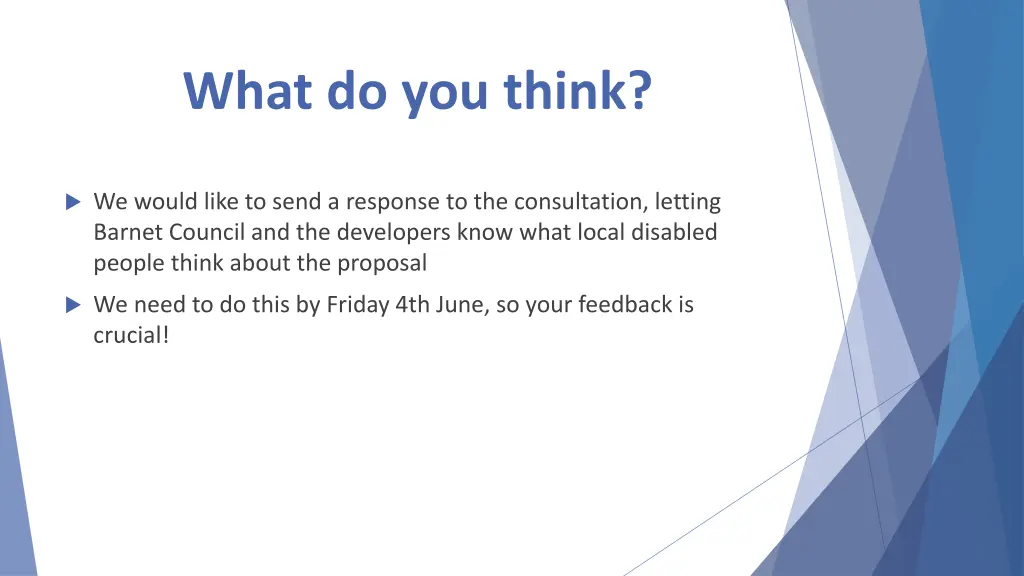 What do you think?

We would like to send a response to the consultation, letting Barnet Council and the developers know what local disabled people think about the proposal

We need to do this by Friday 4th June, so your feedback is crucial!